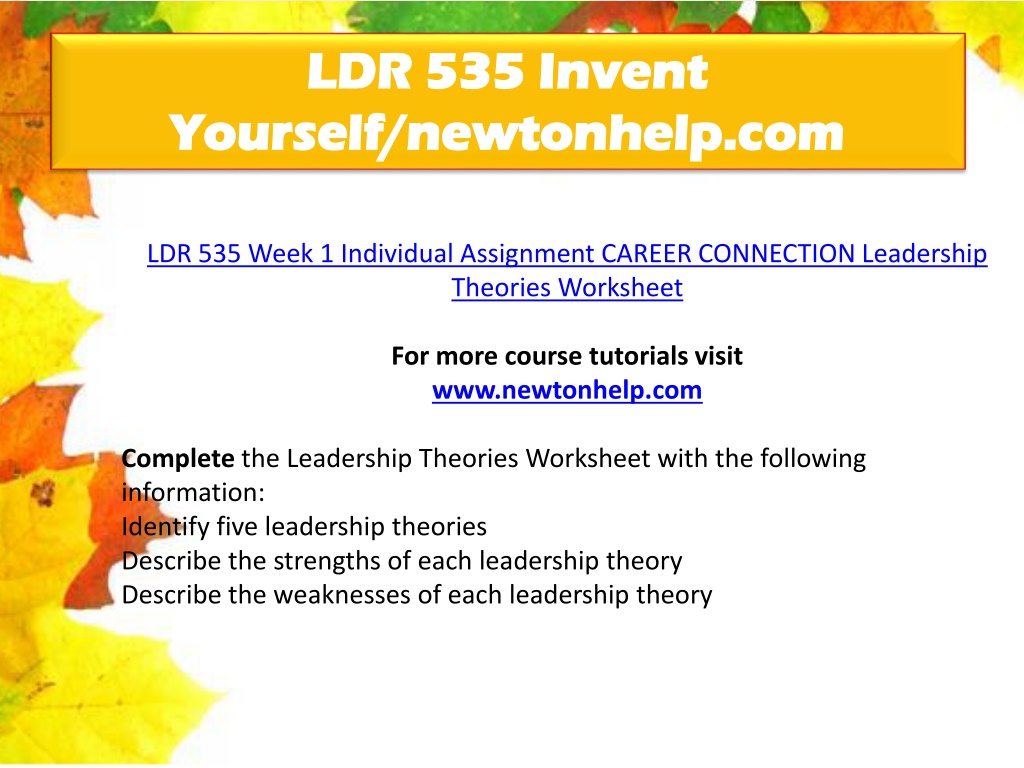 LDR 535 Invent Yourself/newtonhelp.com

LDR 535 Week 1 Individual Assignment CAREER CONNECTION Leadership Theories Worksheet

For more course tutorials visit
www.newtonhelp.com

Complete the Leadership Theories Worksheet with the following information:
Identify five leadership theories
Describe the strengths of each leadership theory
Describe the weaknesses of each leadership theory